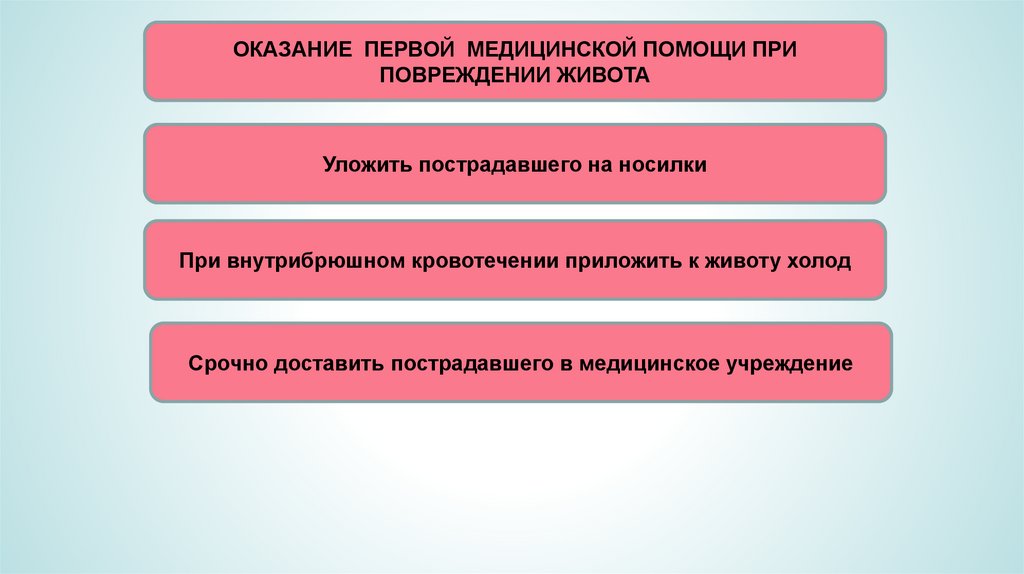 ОКАЗАНИЕ ПЕРВОЙ МЕДИЦИНСКОЙ ПОМОЩИ ПРИ ПОВРЕЖДЕНИИ ЖИВОТА

Уложить пострадавшего на носилки

При внутрибрюшном кровотечении приложить к животу холод

Срочно доставить пострадавшего в медицинское учреждение